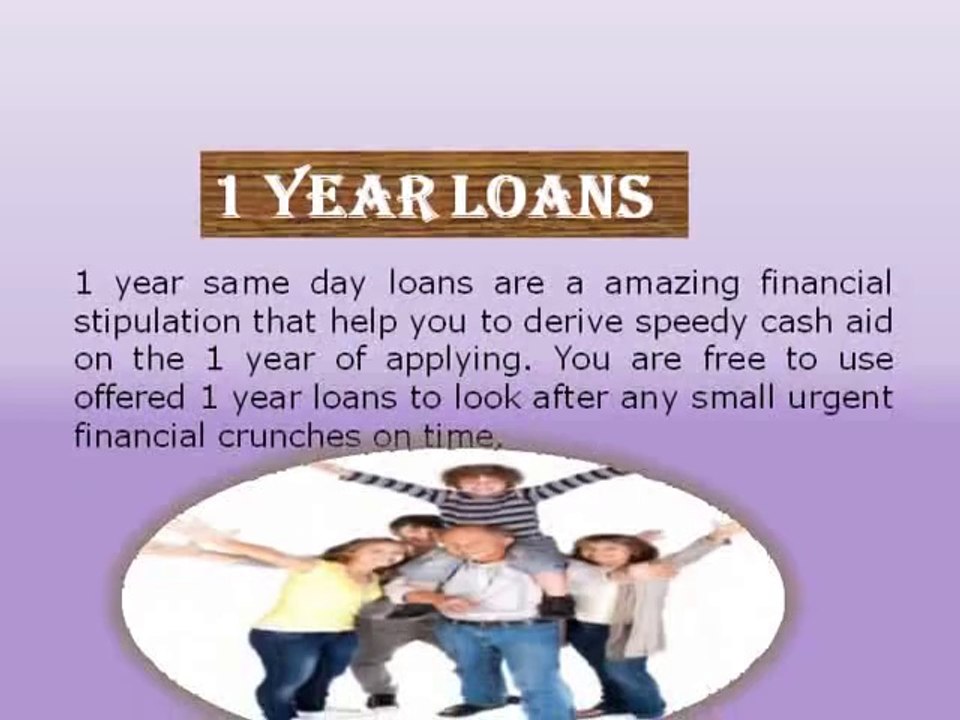 1 YEAR LOANS

1 year same day loans are a amazing financial stipulation that help you to derive speedy cash aid on the 1 year of applying. You are free to use offered 1 year loans to look after any small urgent financial crunches on time.